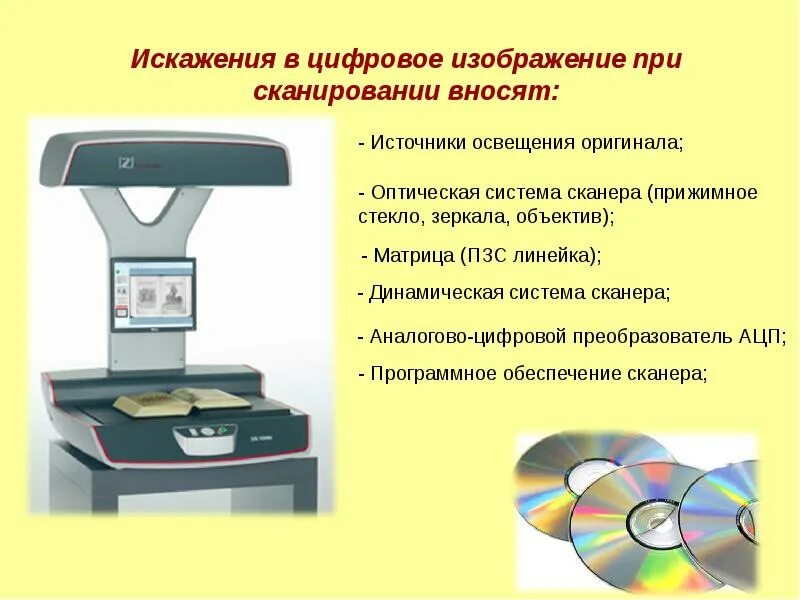 Искажения в цифровое изображение при сканировании вносят:

- Источники освещения оригинала;

- Оптическая система сканера (прижимное стекло, зеркала, объектив);

- Матрица (ПЗС линейка);

- Динамическая система сканера;

- Аналогово-цифровой преобразователь АЦП;

- Программное обеспечение сканера;